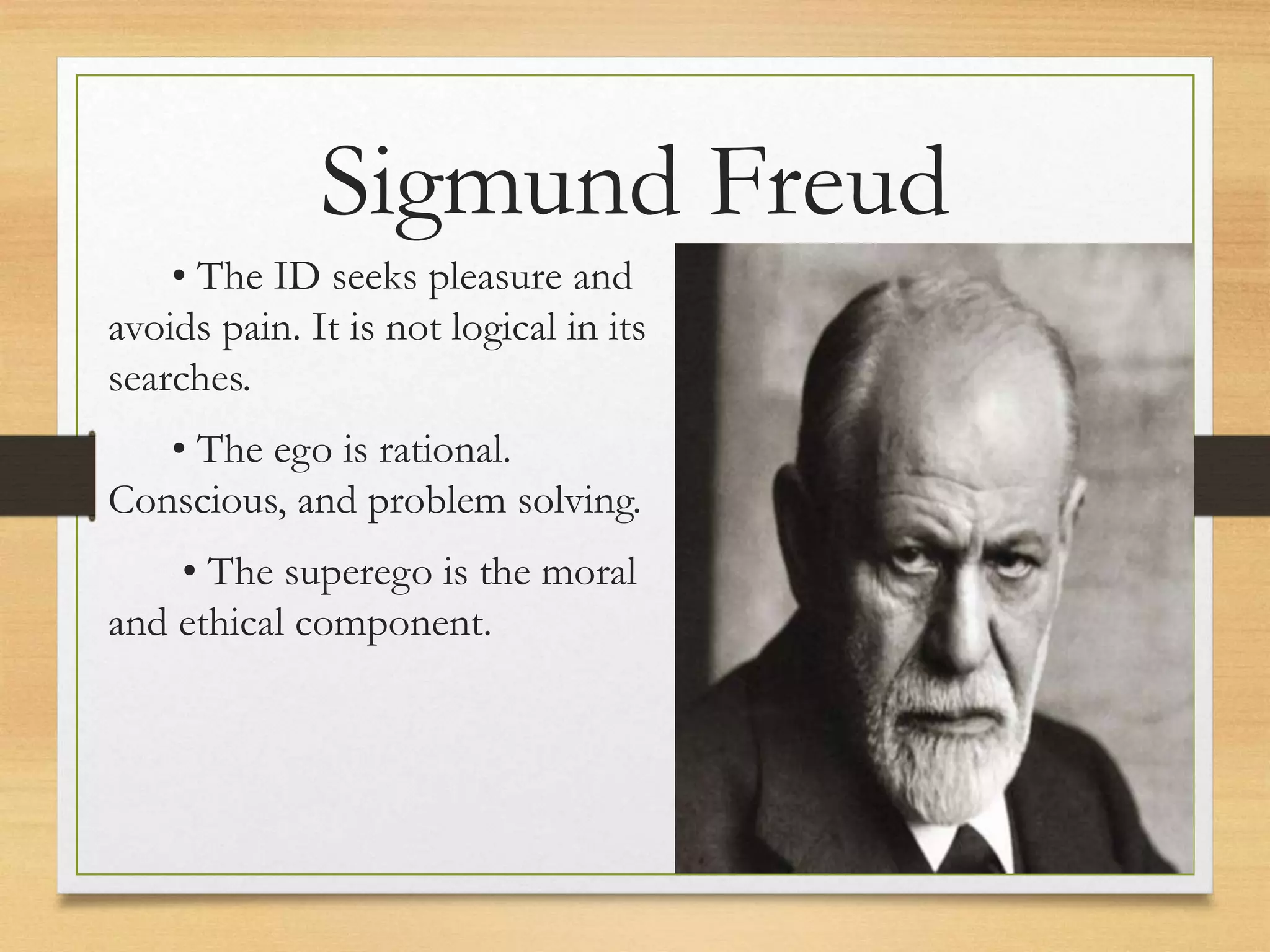 Sigmund Freud

• The ID seeks pleasure and avoids pain. It is not logical in its searches.

• The ego is rational. Conscious, and problem solving.

• The superego is the moral and ethical component.